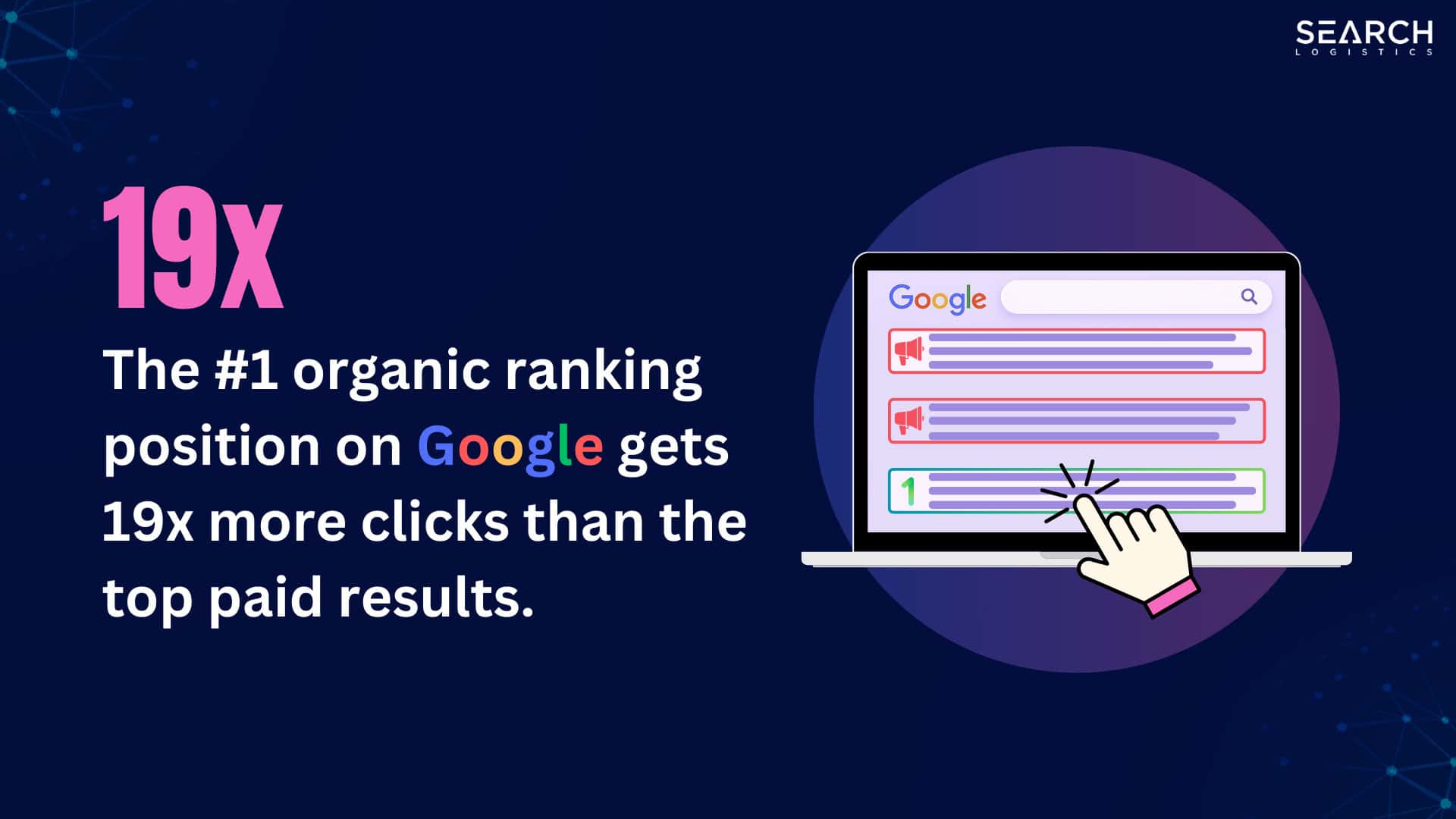 SEARCH
LOGISTICS

19x

The #1 organic ranking position on Google gets 19x more clicks than the top paid results.

Google

1